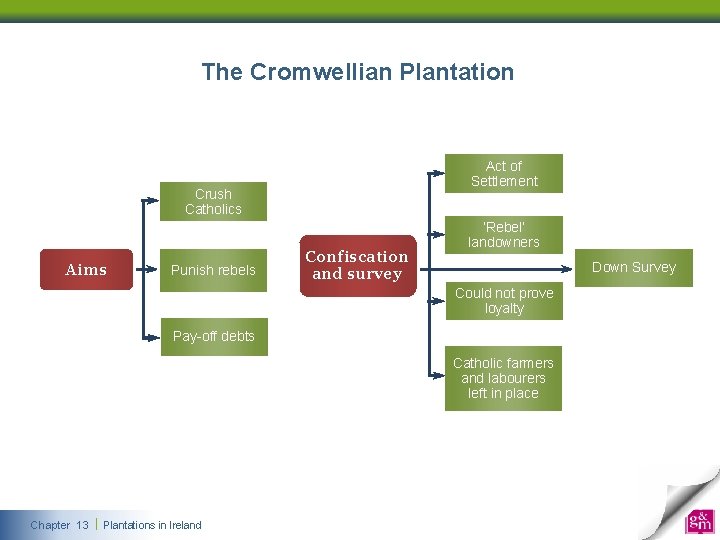 The Cromwellian Plantation

Aims

Crush Catholics

Punish rebels

Pay-off debts

Confiscation and survey

Act of Settlement

'Rebel' landowners

Could not prove loyalty

Catholic farmers and labourers left in place

Down Survey

Chapter 13 | Plantations in Ireland

g&m